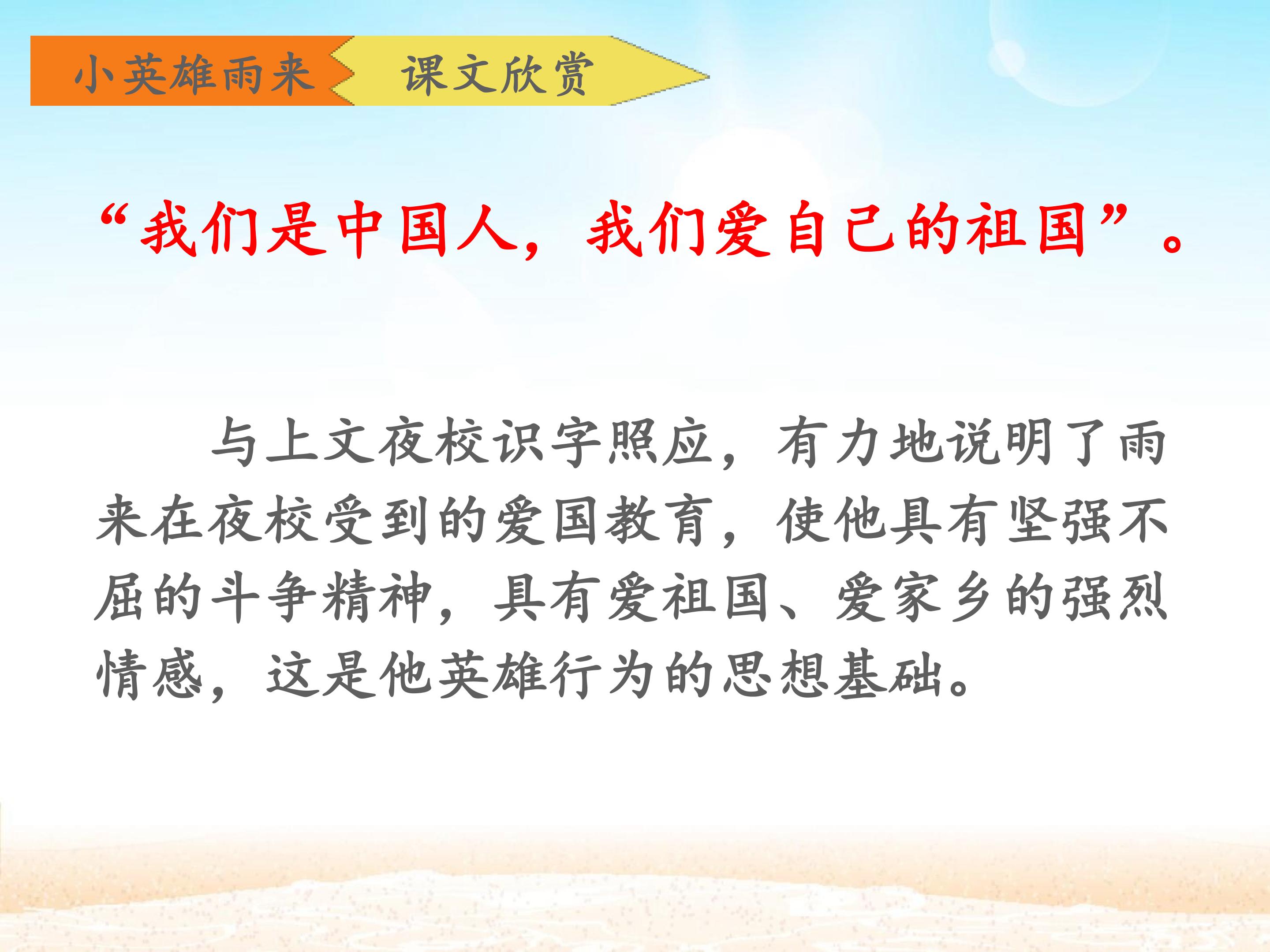 小英雄雨来

课文欣赏

“我们是中国人，我们爱自己的祖国”。

与上文夜校识字照应，有力地说明了雨来在夜校受到的爱国教育，使他具有坚强不屈的斗争精神，具有爱祖国、爱家乡的强烈情感，这是他英雄行为的思想基础。